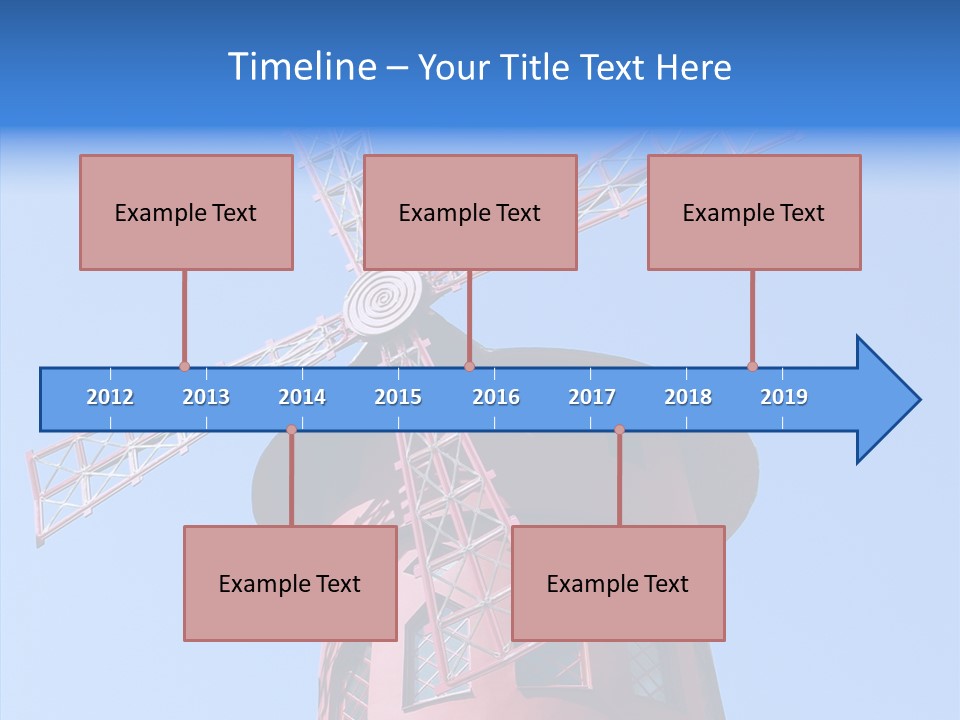 Timeline – Your Title Text Here

Example Text

Example Text

Example Text

2012 2013 2014 2015 2016 2017 2018 2019

Example Text

Example Text